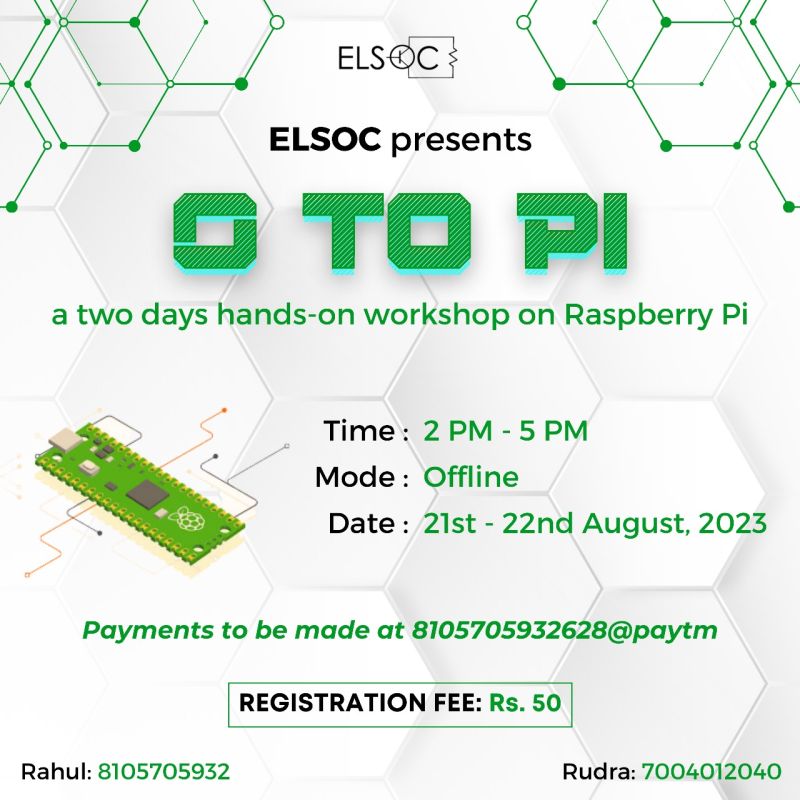 ELSOC

ELSOC presents

0 TO PI

a two days hands-on workshop on Raspberry Pi

Time : 2 PM - 5 PM
Mode : Offline
Date : 21st - 22nd August, 2023

Payments to be made at 8105705932628@paytm

REGISTRATION FEE: Rs. 50

Rahul: 8105705932

Rudra: 7004012040